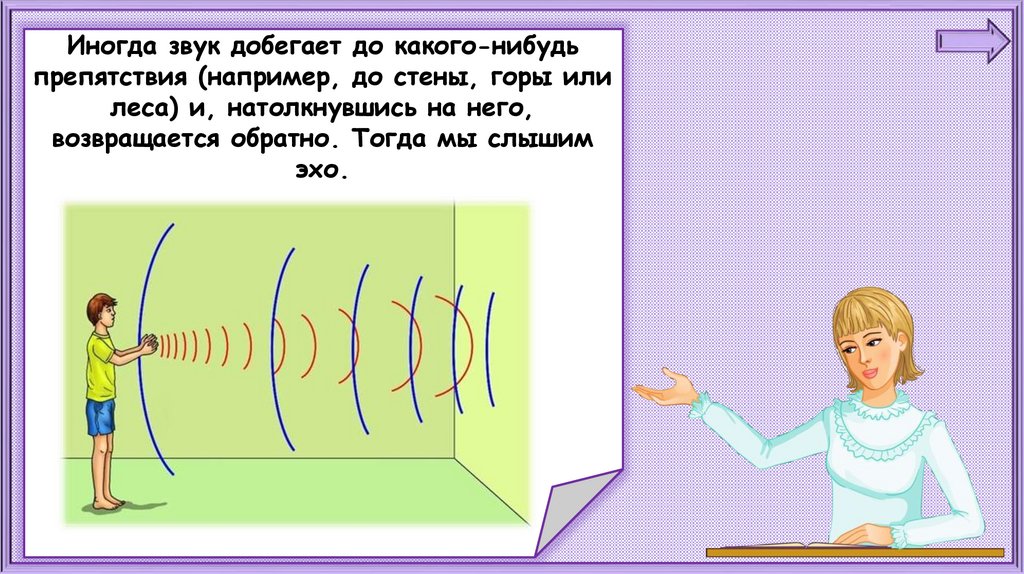 Иногда звук добегает до какого-нибудь препятствия (например, до стены, горы или леса) и, натолкнувшись на него, возвращается обратно. Тогда мы слышим эхо.